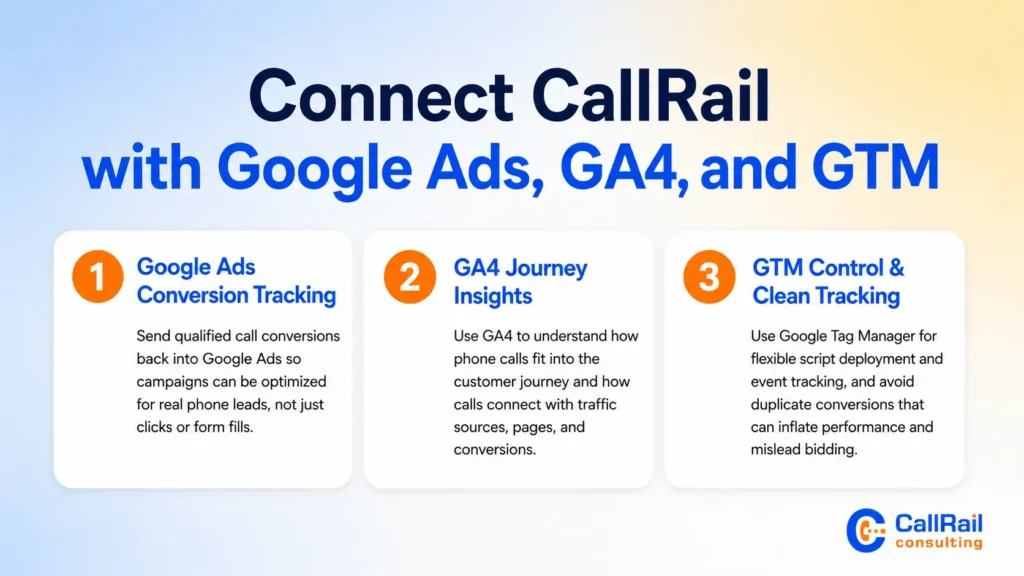 Connect CallRail with Google Ads, GA4, and GTM

1 Google Ads Conversion Tracking

Send qualified call conversions back into Google Ads so campaigns can be optimized for real phone leads, not just clicks or form fills.

2 GA4 Journey Insights

Use GA4 to understand how phone calls fit into the customer journey and how calls connect with traffic sources, pages, and conversions.

3 GTM Control & Clean Tracking

Use Google Tag Manager for flexible script deployment and event tracking, and avoid duplicate conversions that can inflate performance and mislead bidding.

CallRail consulting